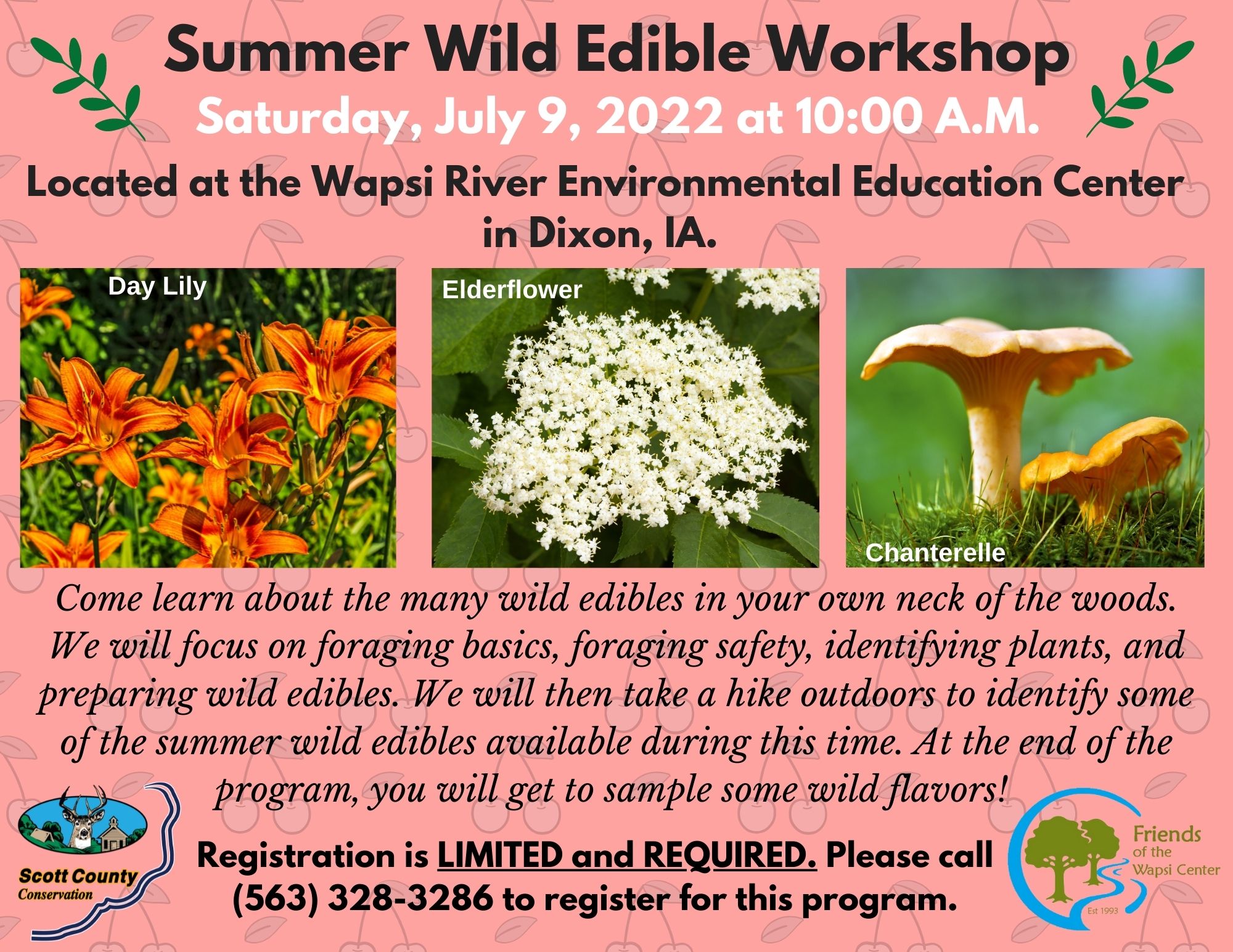 Summer Wild Edible Workshop
Saturday, July 9, 2022 at 10:00 A.M.
Located at the Wapsi River Environmental Education Center in Dixon, IA.

Day Lily

Elderflower

Chanterelle

Come learn about the many wild edibles in your own neck of the woods. We will focus on foraging basics, foraging safety, identifying plants, and preparing wild edibles. We will then take a hike outdoors to identify some of the summer wild edibles available during this time. At the end of the program, you will get to sample some wild flavors!

Scott County Conservation

Registration is LIMITED and REQUIRED. Please call (563) 328-3286 to register for this program.

Friends of the Wapsi Center
Est 1993